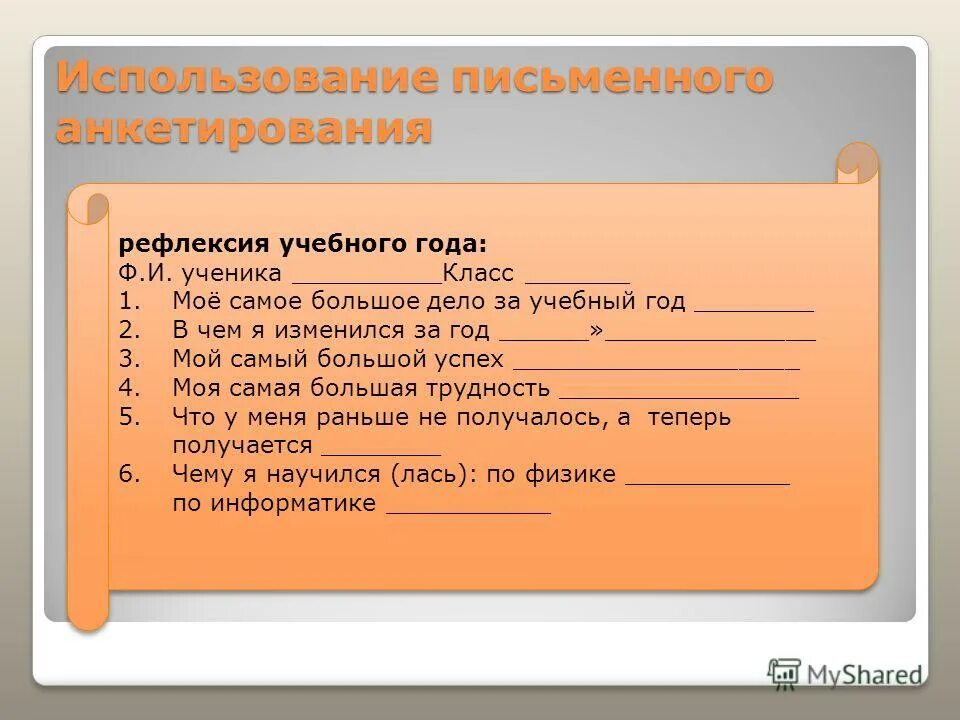 Использование письменного анкетирования

рефлексия учебного года:
Ф.И. ученика __________Класс _______
1. Моё самое большое дело за учебный год ________
2. В чем я изменился за год ______»______________
3. Мой самый большой успех ___________________
4. Моя самая большая трудность ________________
5. Что у меня раньше не получалось, а теперь получается ________
6. Чему я научился (лась): по физике ___________ по информатике ___________

MyShared